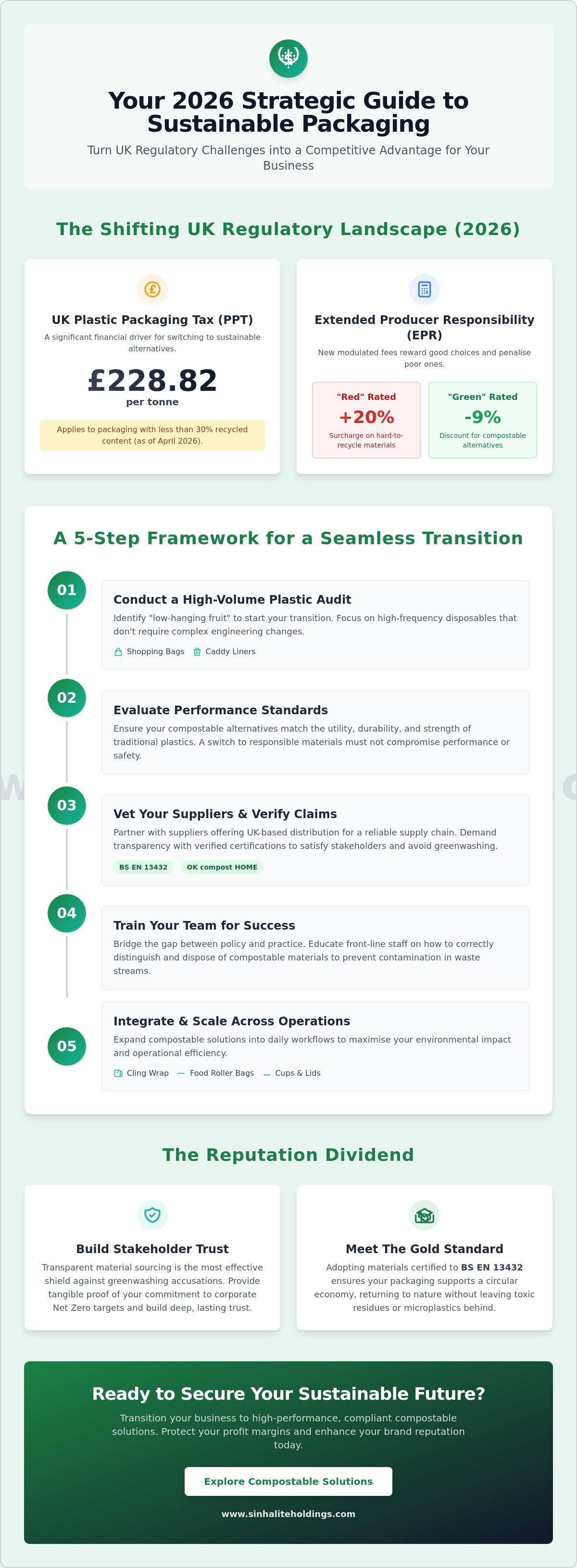 Your 2026 Strategic Guide to Sustainable Packaging

Turn UK Regulatory Challenges into a Competitive Advantage for Your Business

The Shifting UK Regulatory Landscape (2026)

UK Plastic Packaging Tax (PPT)

A significant financial driver for switching to sustainable alternatives.

£228.82

per tonne

Applies to packaging with less than 30% recycled content (as of April 2026).

Extended Producer Responsibility (EPR)

New modulated fees reward good choices and penalise poor ones.

"Red" Rated

+20%

Surcharge on hard-to-recycle materials

"Green" Rated

-9%

Discount for compostable alternatives

A 5-Step Framework for a Seamless Transition

01

Conduct a High-Volume Plastic Audit

Identify "low-hanging fruit" to start your transition. Focus on high-frequency disposables that don't require complex engineering changes.

Shopping Bags Caddy Liners

02

Evaluate Performance Standards

Ensure your compostable alternatives match the utility, durability, and strength of traditional plastics. A switch to responsible materials must not compromise performance or safety.

03

Vet Your Suppliers & Verify Claims

Partner with suppliers offering UK-based distribution for a reliable supply chain. Demand transparency with verified certifications to satisfy stakeholders and avoid greenwashing.

BS EN 13432 OK compost HOME

04

Train Your Team for Success

Bridge the gap between policy and practice. Educate front-line staff on how to correctly distinguish and dispose of compostable materials to prevent contamination in waste streams.

05

Integrate & Scale Across Operations

Expand compostable solutions into daily workflows to maximise your environmental impact and operational efficiency.

Cling Wrap Food Roller Bags Cups & Lids

The Reputation Dividend

Build Stakeholder Trust

Transparent material sourcing is the most effective shield against greenwashing accusations. Provide tangible proof of your commitment to corporate Net Zero targets and build deep, lasting trust.

Meet The Gold Standard

Adopting materials certified to BS EN 13432 ensures your packaging supports a circular economy, returning to nature without leaving toxic residues or microplastics behind.

Ready to Secure Your Sustainable Future?

Transition your business to high-performance, compliant compostable solutions. Protect your profit margins and enhance your brand reputation today.

Explore Compostable Solutions

www.sinhaliteholdings.com